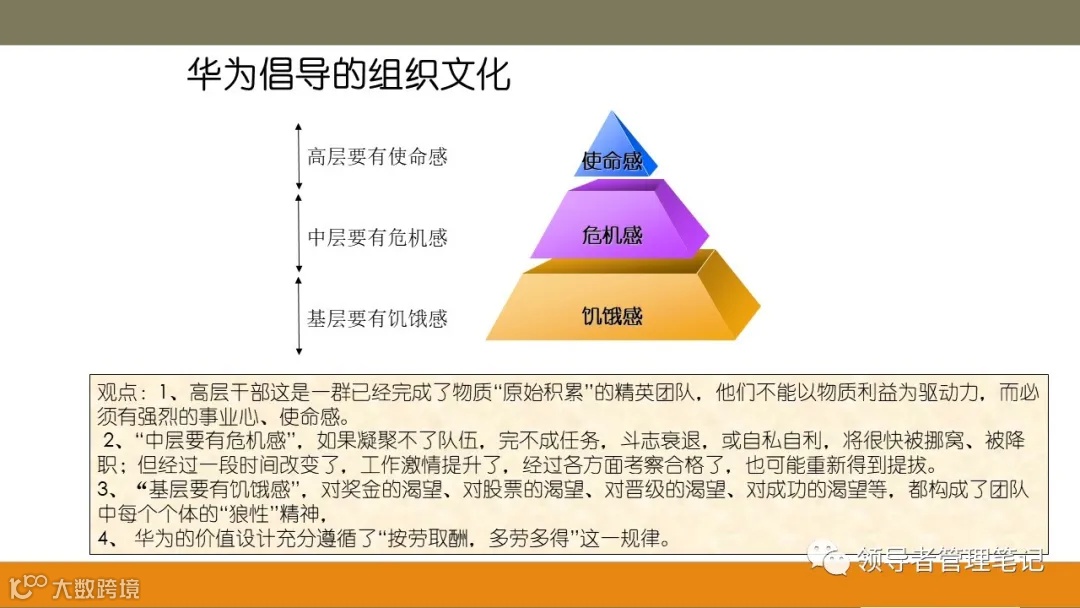 华为倡导的组织文化

高层要有使命感

中层要有危机感

基层要有饥饿感

使命感

危机感

饥饿感

观点：1、高层干部这是一群已经完成了物质“原始积累”的精英团队，他们不能以物质利益为驱动力，而必须有强烈的事业心、使命感。
2、“中层要有危机感”，如果凝聚不了队伍，完不成任务，斗志衰退，或自私自利，将很快被挪窝、被降职；但经过一段时间改变了，工作激情提升了，经过各方面考察合格了，也可能重新得到提拔。
3、“基层要有饥饿感”，对奖金的渴望、对股票的渴望、对晋级的渴望、对成功的渴望等，都构成了团队中每个个体的“狼性”精神，
4、华为的价值设计充分遵循了“按劳取酬，多劳多得”这一规律。

领导者管理笔记

大数跨境